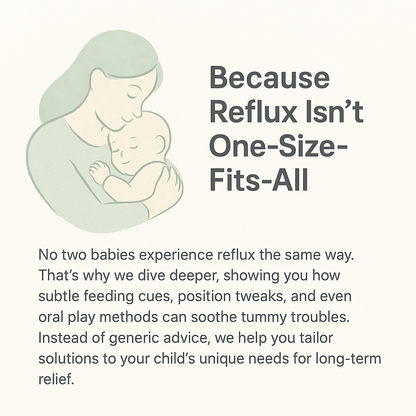 Because Reflux Isn’t One-Size-Fits-All

No two babies experience reflux the same way. That’s why we dive deeper, showing you how subtle feeding cues, position tweaks, and even oral play methods can soothe tummy troubles. Instead of generic advice, we help you tailor solutions to your child’s unique needs for long-term relief.